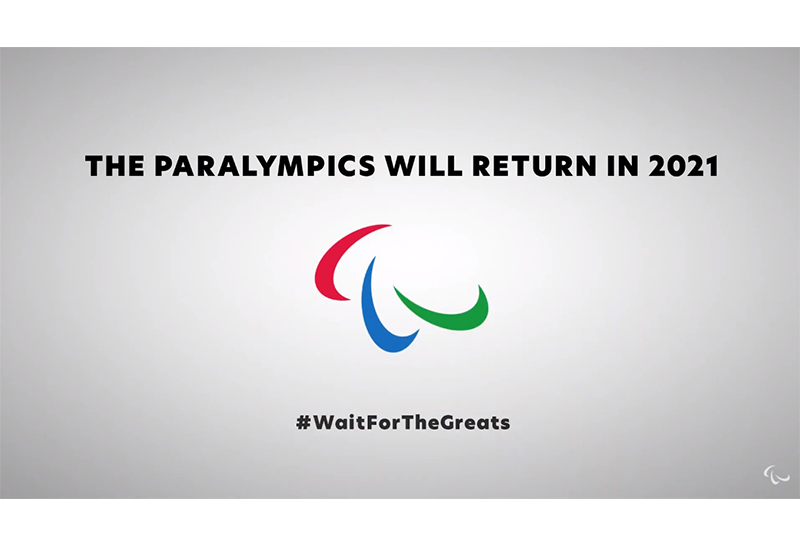 THE PARALYMPICS WILL RETURN IN 2021

#WaitForTheGreats